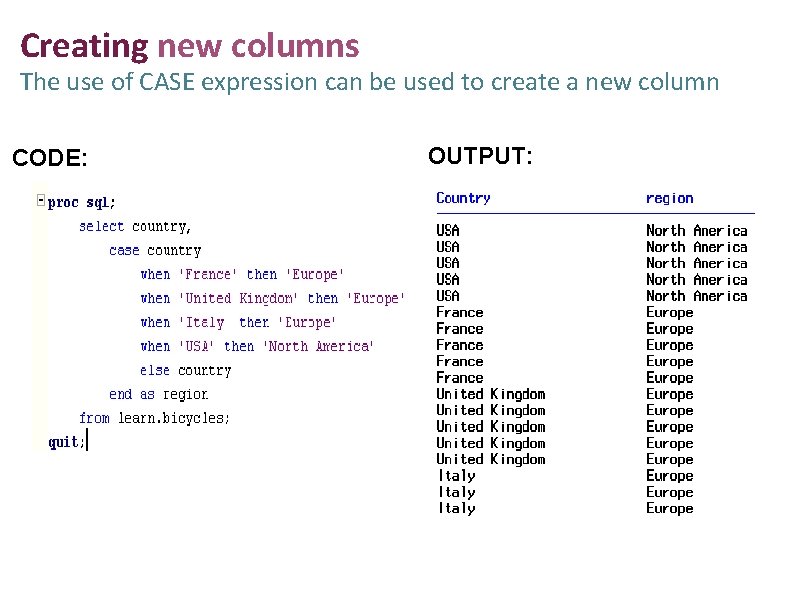 Creating new columns
The use of CASE expression can be used to create a new column

CODE:

proc sql;
select country,
case country
when 'France' then 'Europe'
when 'United Kingdom' then 'Europe'
when 'Italy' then 'Europe'
when 'USA' then 'North America'
else country
end as region
from learn.bicycles;
quit;

OUTPUT:

| Country | region |
|---|---|
| USA | North America |
| USA | North America |
| USA | North America |
| USA | North America |
| USA | North America |
| France | Europe |
| France | Europe |
| France | Europe |
| France | Europe |
| France | Europe |
| United Kingdom | Europe |
| United Kingdom | Europe |
| United Kingdom | Europe |
| United Kingdom | Europe |
| United Kingdom | Europe |
| Italy | Europe |
| Italy | Europe |
| Italy | Europe |